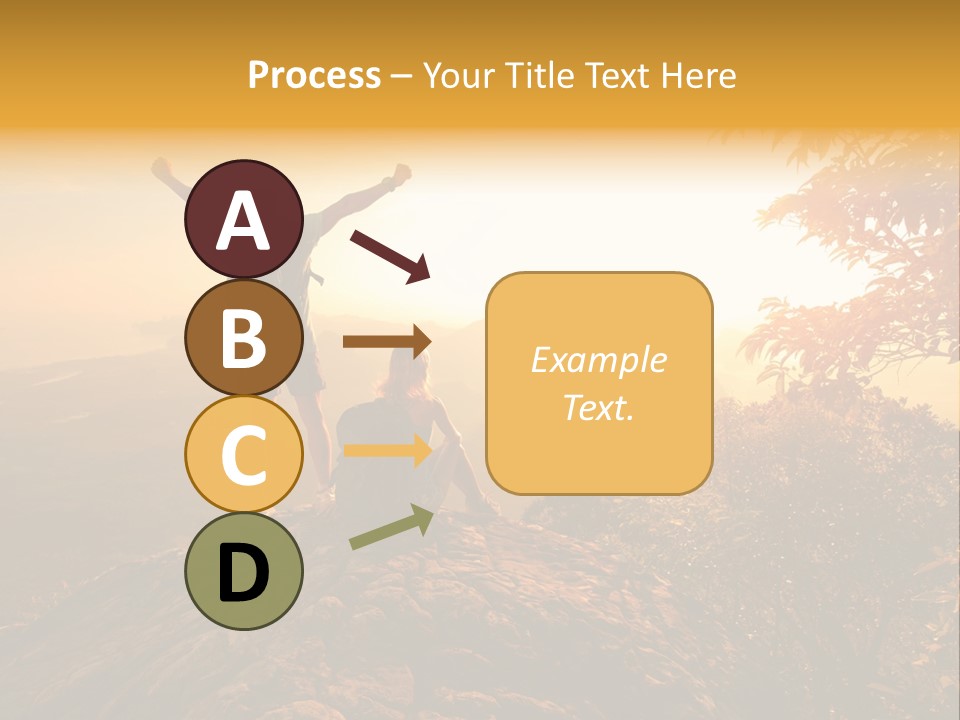 Process – Your Title Text Here

A

B

C

D

Example Text.